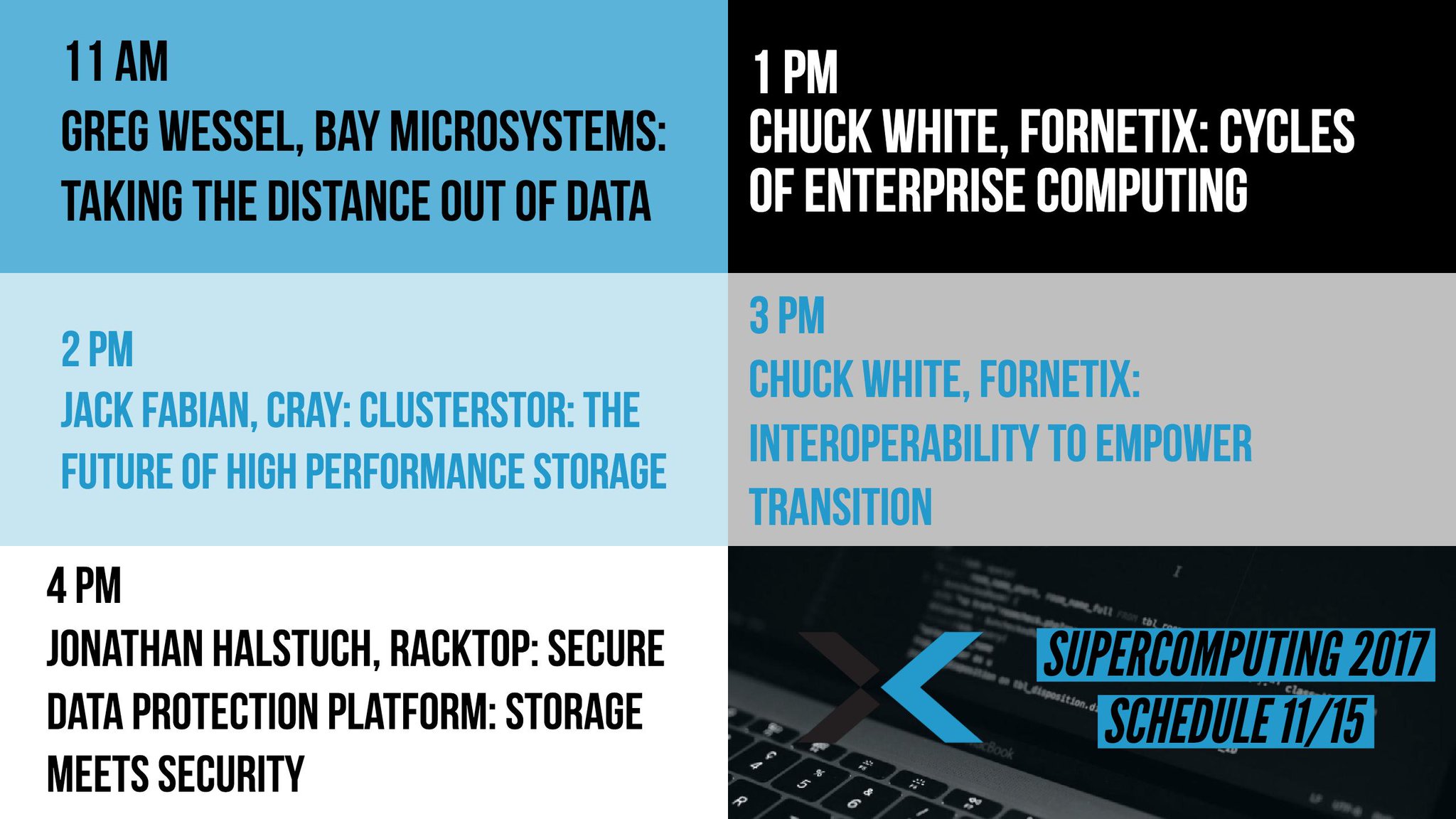 11 AM
GREG WESSEL, BAY MICROSYSTEMS: TAKING THE DISTANCE OUT OF DATA

1 PM
CHUCK WHITE, FORNETIX: CYCLES OF ENTERPRISE COMPUTING

2 PM
JACK FABIAN, CRAY: CLUSTERSTOR: THE FUTURE OF HIGH PERFORMANCE STORAGE

3 PM
CHUCK WHITE, FORNETIX: INTEROPERABILITY TO EMPOWER TRANSITION

4 PM
JONATHAN HALSTUCH, RACKTOP: SECURE DATA PROTECTION PLATFORM: STORAGE MEETS SECURITY

SUPERCOMPUTING 2017
SCHEDULE 11/15